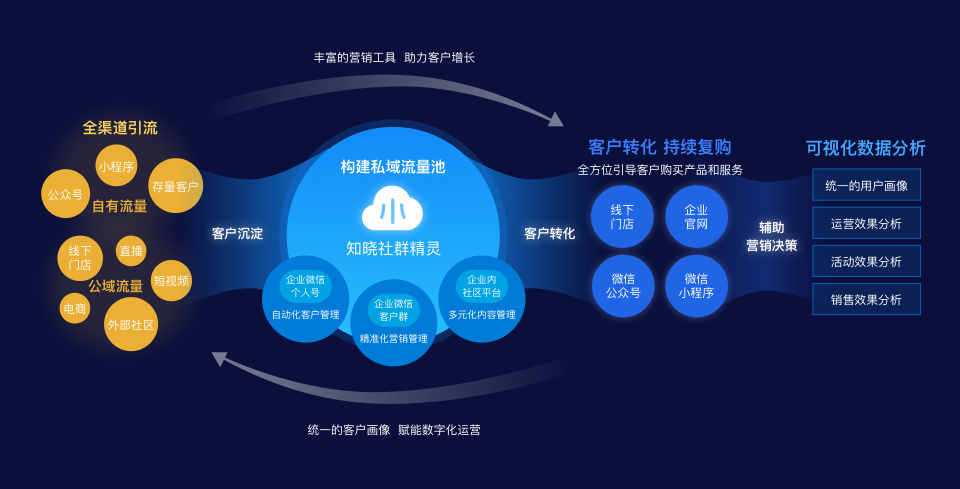 丰富的营销工具 助力客户增长

全渠道引流

小程序

公众号

存量客户

自有流量

线下门店

直播

短视频

公域流量

电商

外部社区

客户沉淀

构建私域流量池

小

知晓社群精灵

企业微信个人号

自动化客户管理

企业微信客户群

精准化营销管理

企业内社区平台

多元化内容管理

客户转化

客户转化 持续复购

全方位引导客户购买产品和服务

线下门店

企业官网

微信公众号

微信小程序

辅助营销决策

可视化数据分析

统一的用户画像

运营效果分析

活动效果分析

销售效果分析

统一的客户画像 赋能数字化运营